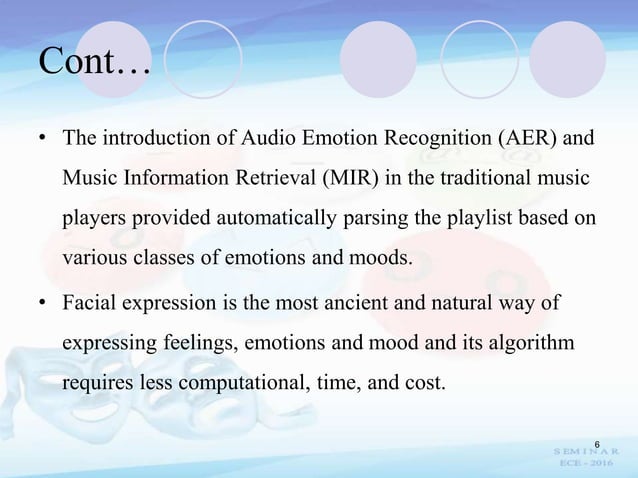 Cont…

• The introduction of Audio Emotion Recognition (AER) and Music Information Retrieval (MIR) in the traditional music players provided automatically parsing the playlist based on various classes of emotions and moods.

• Facial expression is the most ancient and natural way of expressing feelings, emotions and mood and its algorithm requires less computational, time, and cost.

6

SEMINAR
ECE - 2016